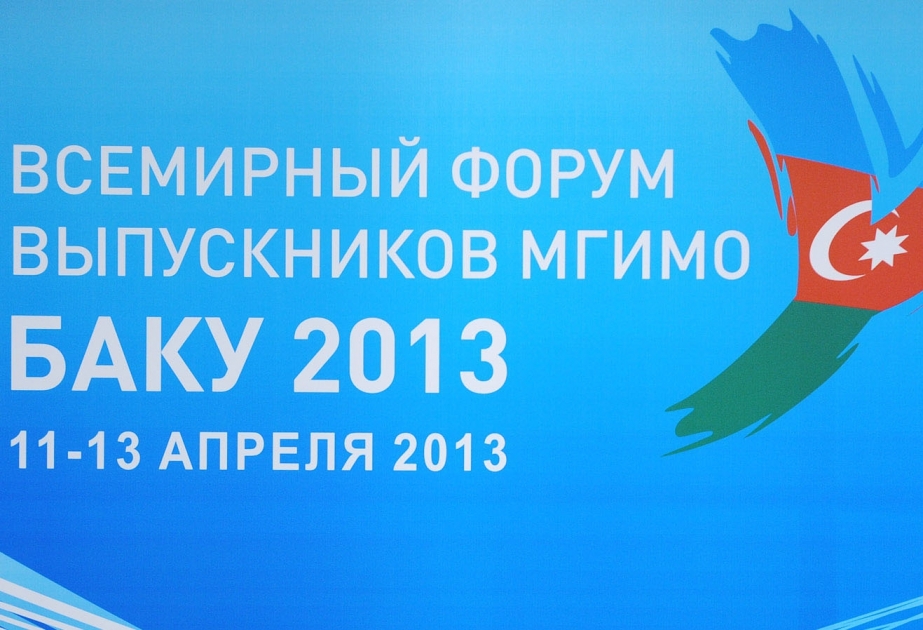 ВСЕМИРНЫЙ ФОРУМ
ВЫПУСКНИКОВ МГИМО
БАКУ 2013
11-13 АПРЕЛЯ 2013